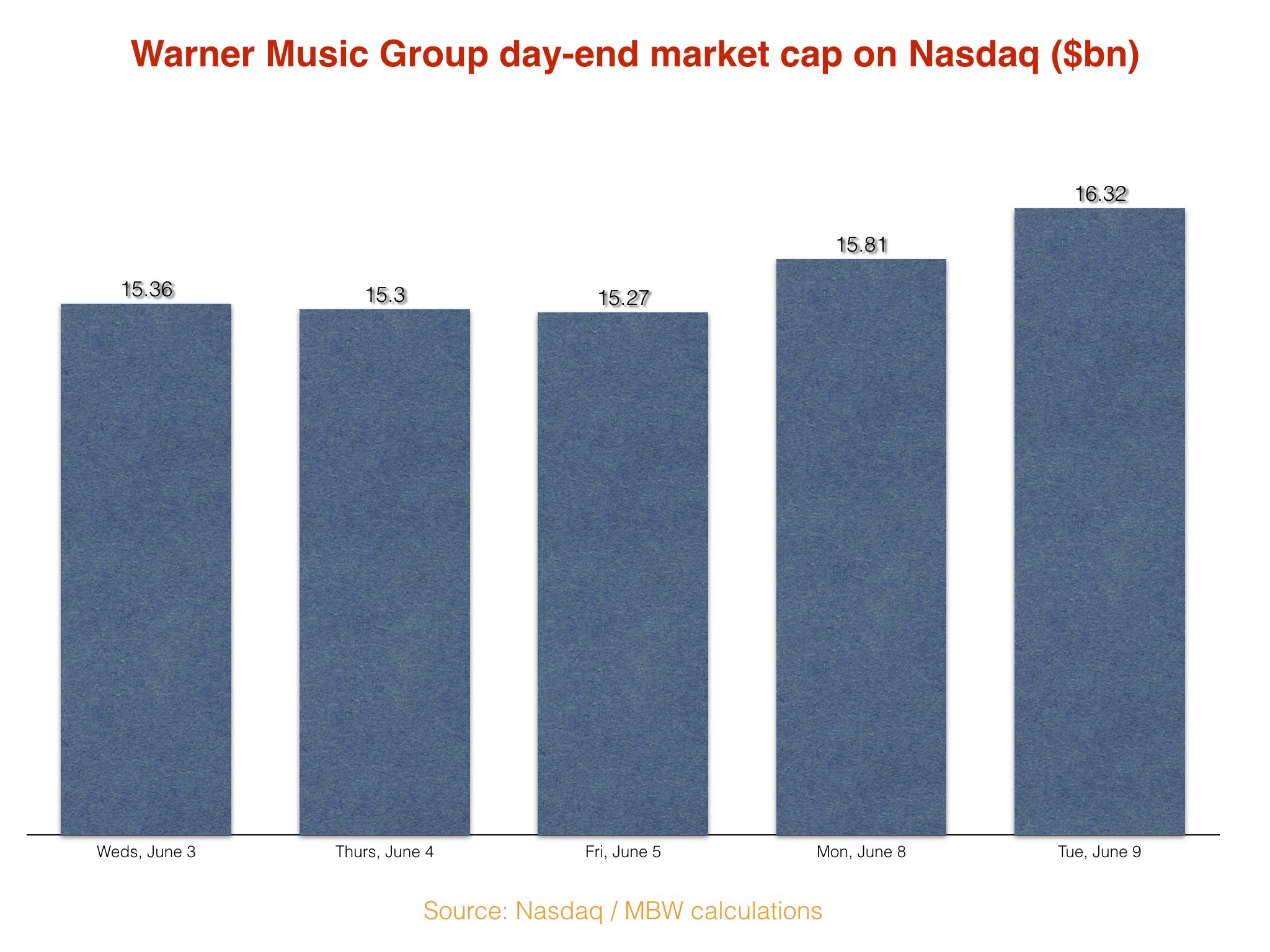 Warner Music Group day-end market cap on Nasdaq ($bn)

15.36
15.3
15.27
15.81
16.32

Weds, June 3
Thurs, June 4
Fri, June 5
Mon, June 8
Tue, June 9

Source: Nasdaq / MBW calculations